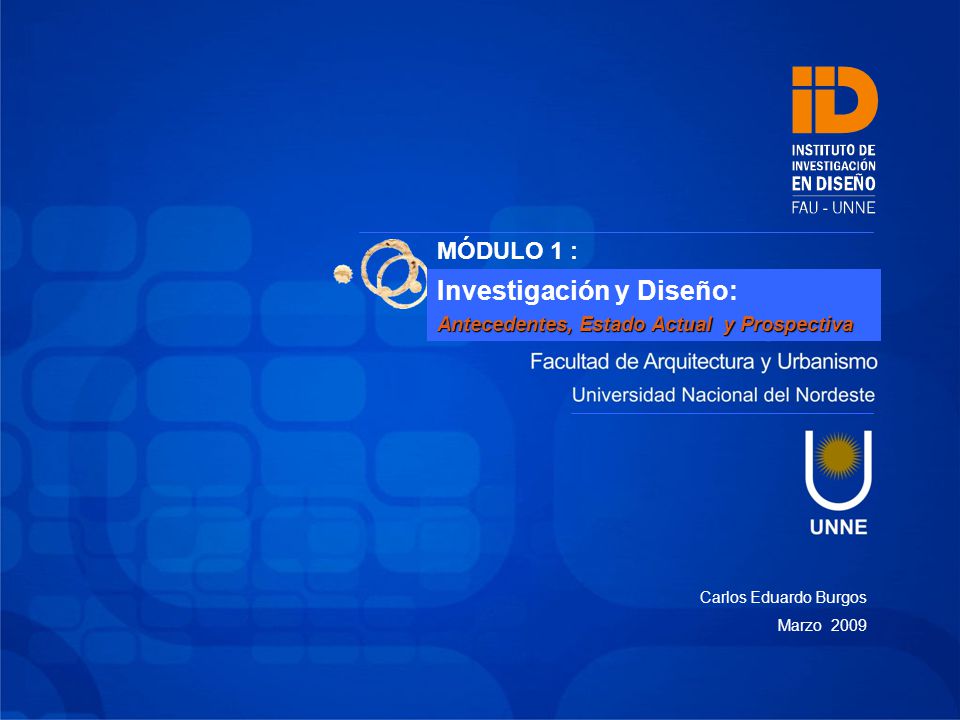 iD
INSTITUTO DE INVESTIGACIÓN EN DISEÑO
FAU - UNNE

MÓDULO 1 :

Investigación y Diseño:

Antecedentes, Estado Actual y Prospectiva

Facultad de Arquitectura y Urbanismo

Universidad Nacional del Nordeste

UNNE

Carlos Eduardo Burgos

Marzo 2009